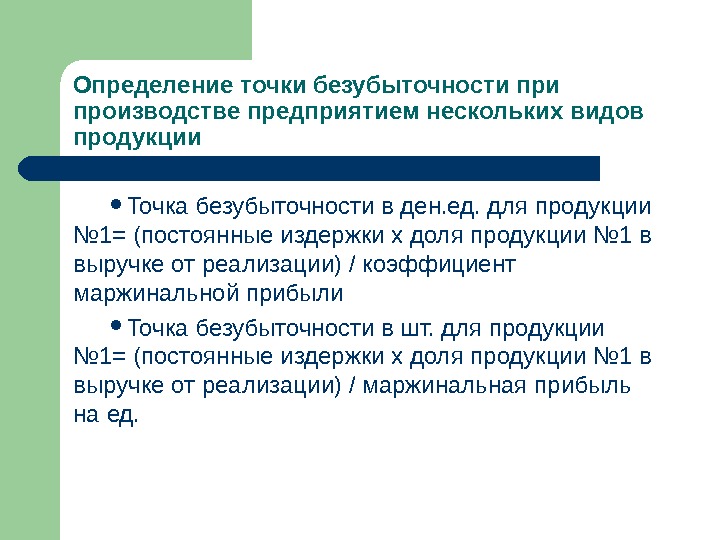 Определение точки безубыточности при производстве предприятием нескольких видов продукции

• Точка безубыточности в ден.ед. для продукции №1= (постоянные издержки х доля продукции №1 в выручке от реализации) / коэффициент маржинальной прибыли

• Точка безубыточности в шт. для продукции №1= (постоянные издержки х доля продукции №1 в выручке от реализации) / маржинальная прибыль на ед.